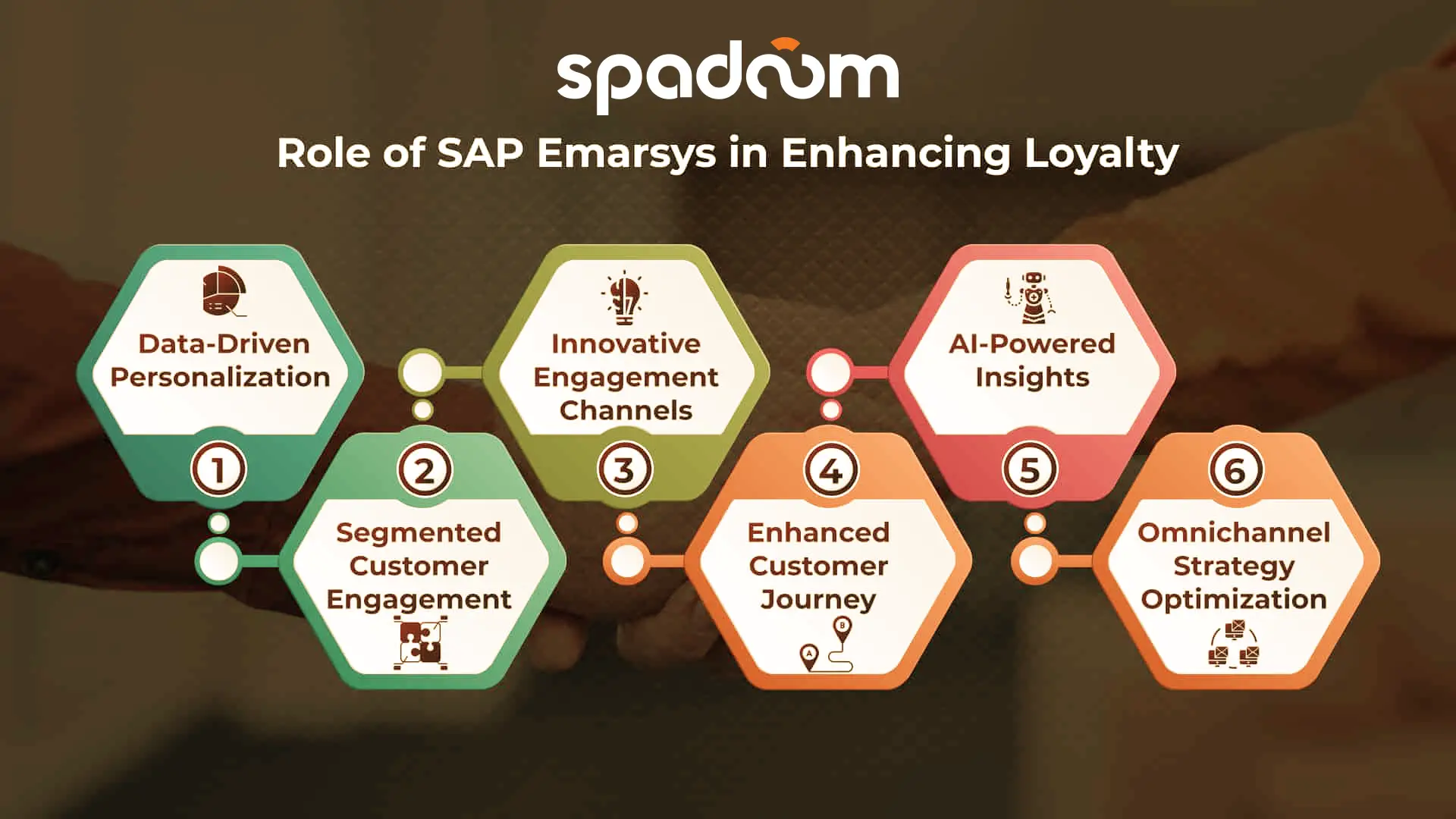 spadoom

Role of SAP Emarsys in Enhancing Loyalty

Data-Driven Personalization
1

2
Segmented Customer Engagement

Innovative Engagement Channels
3

4
Enhanced Customer Journey

B

A

AI-Powered Insights
5

6
Omnichannel Strategy Optimization